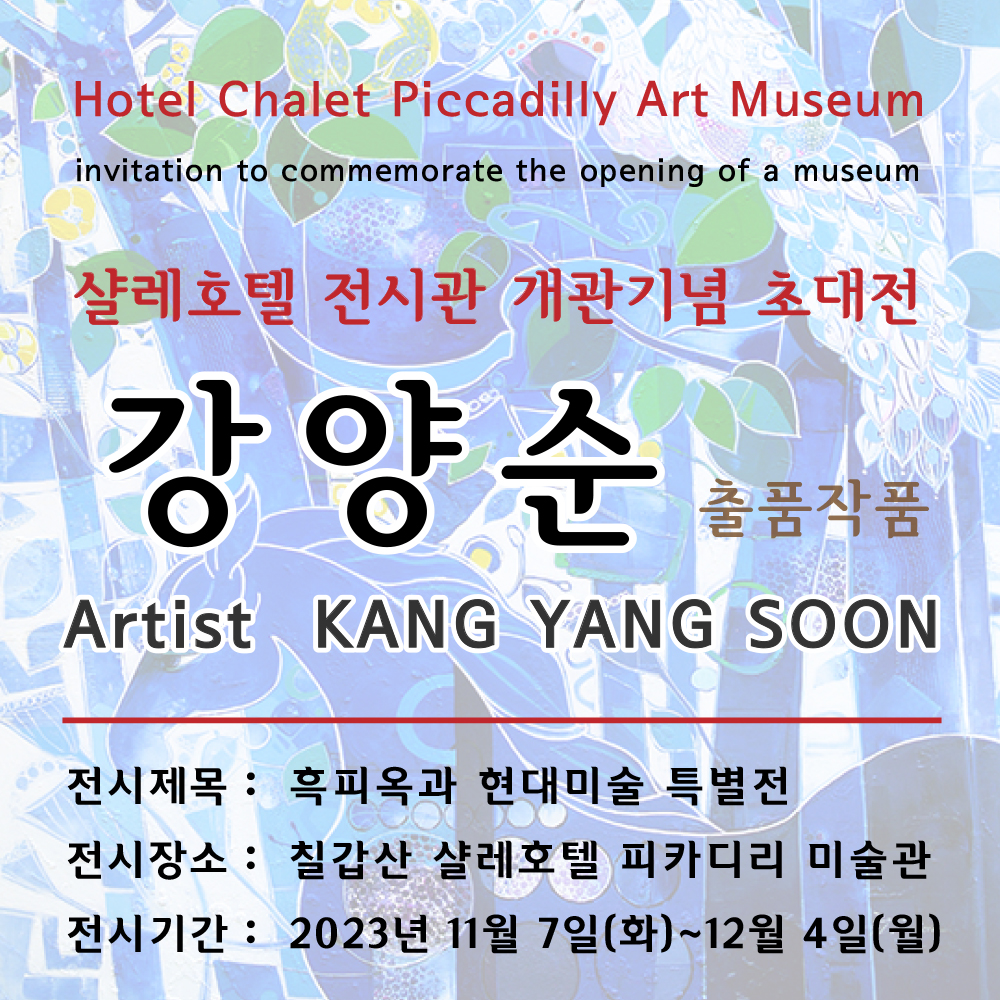 Hotel Chalet Piccadilly Art Museum

invitation to commemorate the opening of a museum

샬레호텔 전시관 개관기념 초대전

강 양 순 출품작품

Artist KANG YANG SOON

전시제목 : 흑피옥과 현대미술 특별전

전시장소 : 칠갑산 샬레호텔 피카디리 미술관

전시기간 : 2023년 11월 7일(화)~12월 4일(월)